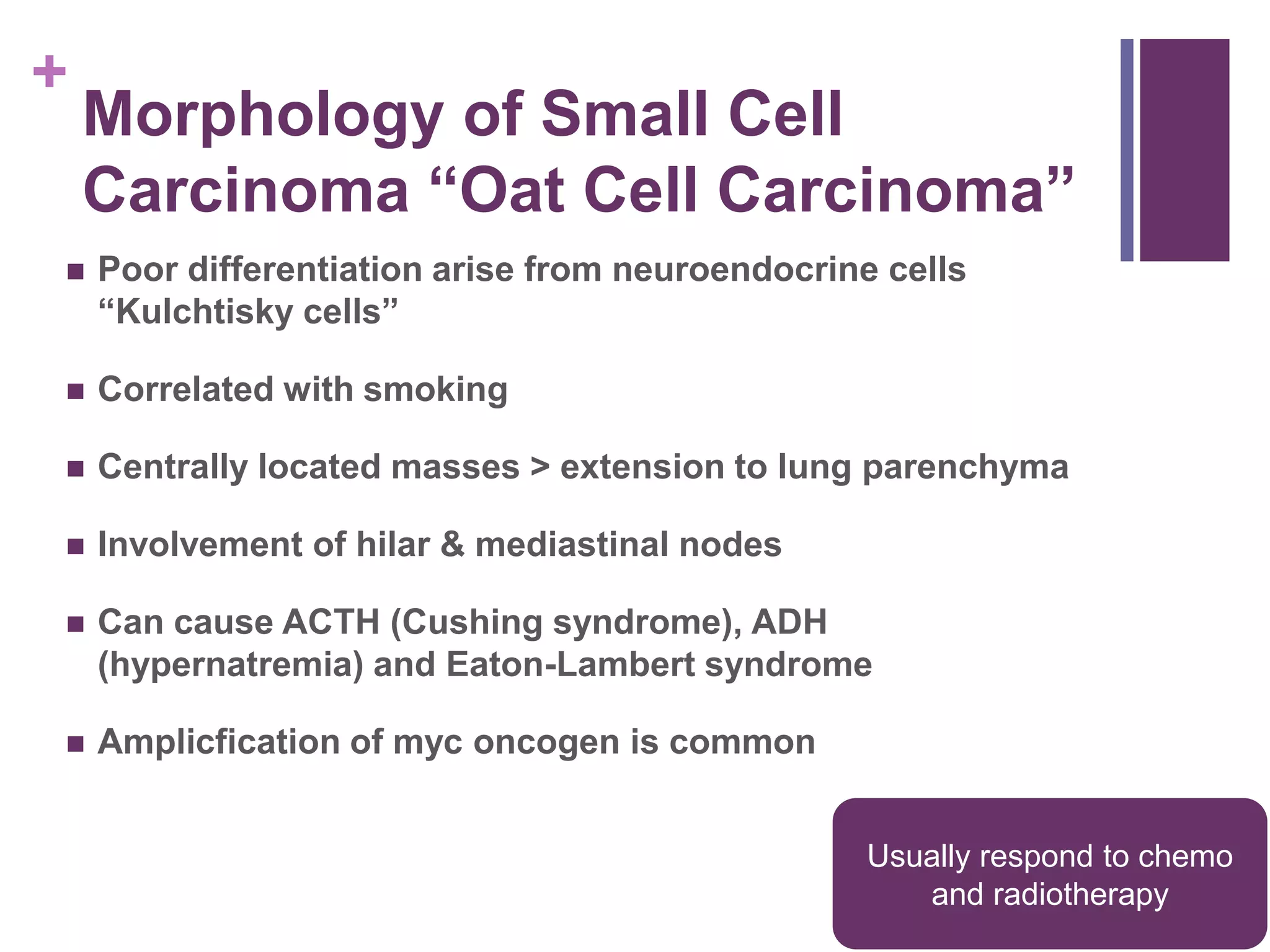 +
Morphology of Small Cell Carcinoma “Oat Cell Carcinoma”

■ Poor differentiation arise from neuroendocrine cells “Kulchtisky cells”

■ Correlated with smoking

■ Centrally located masses > extension to lung parenchyma

■ Involvement of hilar & mediastinal nodes

■ Can cause ACTH (Cushing syndrome), ADH (hypernatremia) and Eaton-Lambert syndrome

■ Amplicfication of myc oncogen is common

Usually respond to chemo and radiotherapy